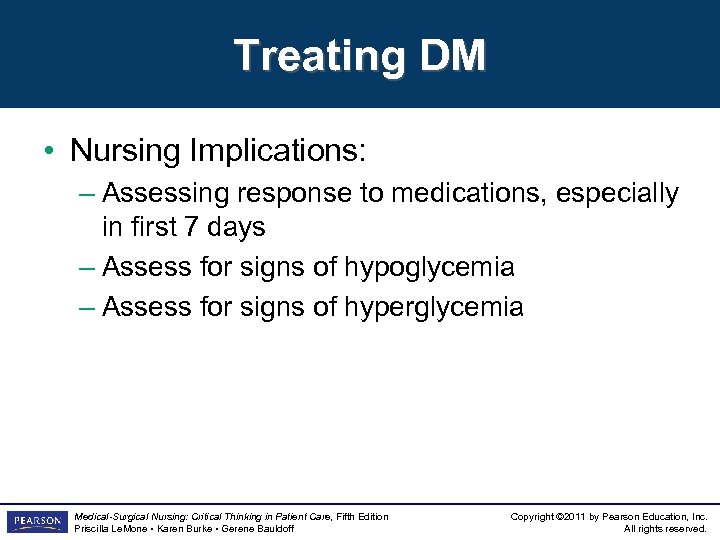 Treating DM

• Nursing Implications:
– Assessing response to medications, especially in first 7 days
– Assess for signs of hypoglycemia
– Assess for signs of hyperglycemia

PEARSON

Medical-Surgical Nursing: Critical Thinking in Patient Care, Fifth Edition
Priscilla LeMone • Karen Burke • Gerene Bauldoff

Copyright ©2011 by Pearson Education, Inc.
All rights reserved.